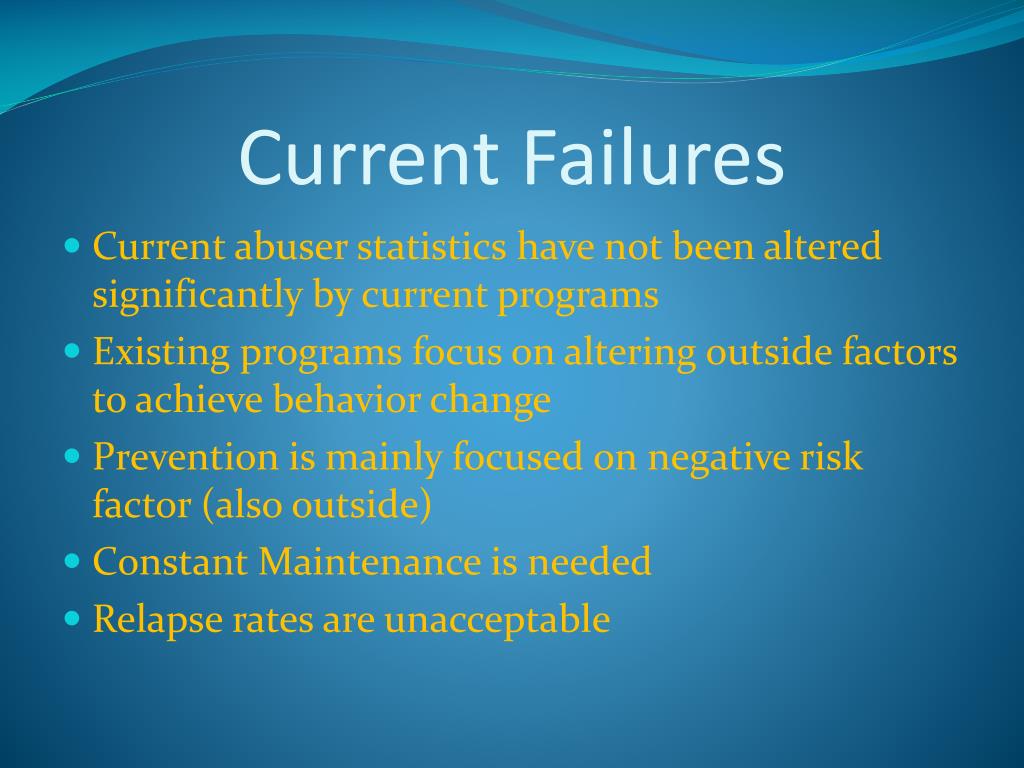 Current Failures

- Current abuser statistics have not been altered significantly by current programs
- Existing programs focus on altering outside factors to achieve behavior change
- Prevention is mainly focused on negative risk factor (also outside)
- Constant Maintenance is needed
- Relapse rates are unacceptable